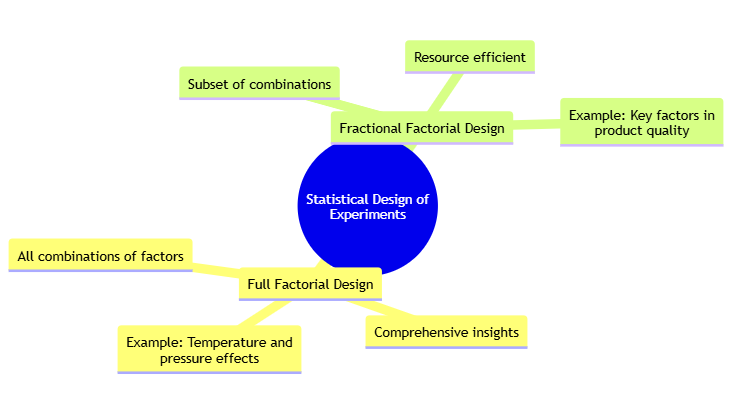 Statistical Design of Experiments

Fractional Factorial Design

Subset of combinations

Resource efficient

Example: Key factors in product quality

Full Factorial Design

All combinations of factors

Example: Temperature and pressure effects

Comprehensive insights